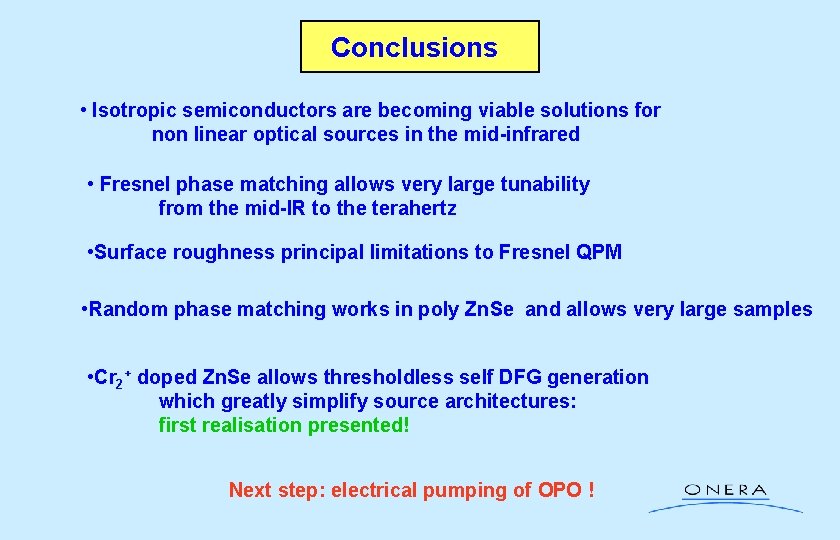 Conclusions

• Isotropic semiconductors are becoming viable solutions for non linear optical sources in the mid-infrared

• Fresnel phase matching allows very large tunability from the mid-IR to the terahertz

•Surface roughness principal limitations to Fresnel QPM

•Random phase matching works in poly ZnSe and allows very large samples

•$Cr_2^+$ doped ZnSe allows thresholdless self DFG generation which greatly simplify source architectures: first realisation presented!

Next step: electrical pumping of OPO !

ONERA